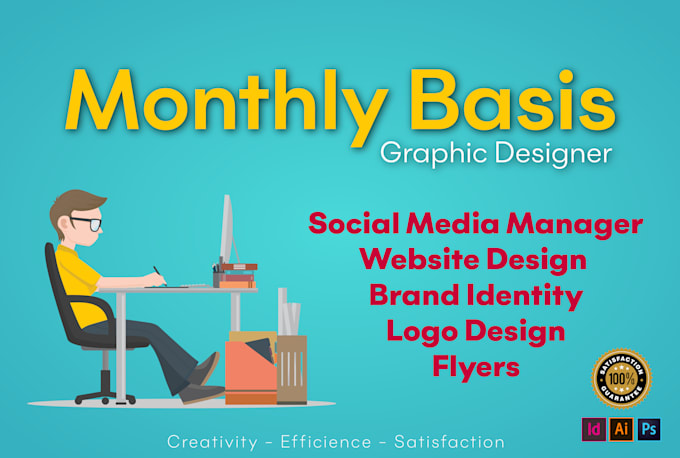 Monthly Basis
Graphic Designer

Social Media Manager
Website Design
Brand Identity
Logo Design
Flyers

SATISFACTION
100%
GUARANTEE

Id Ai Ps

Creativity - Efficience - Satisfaction